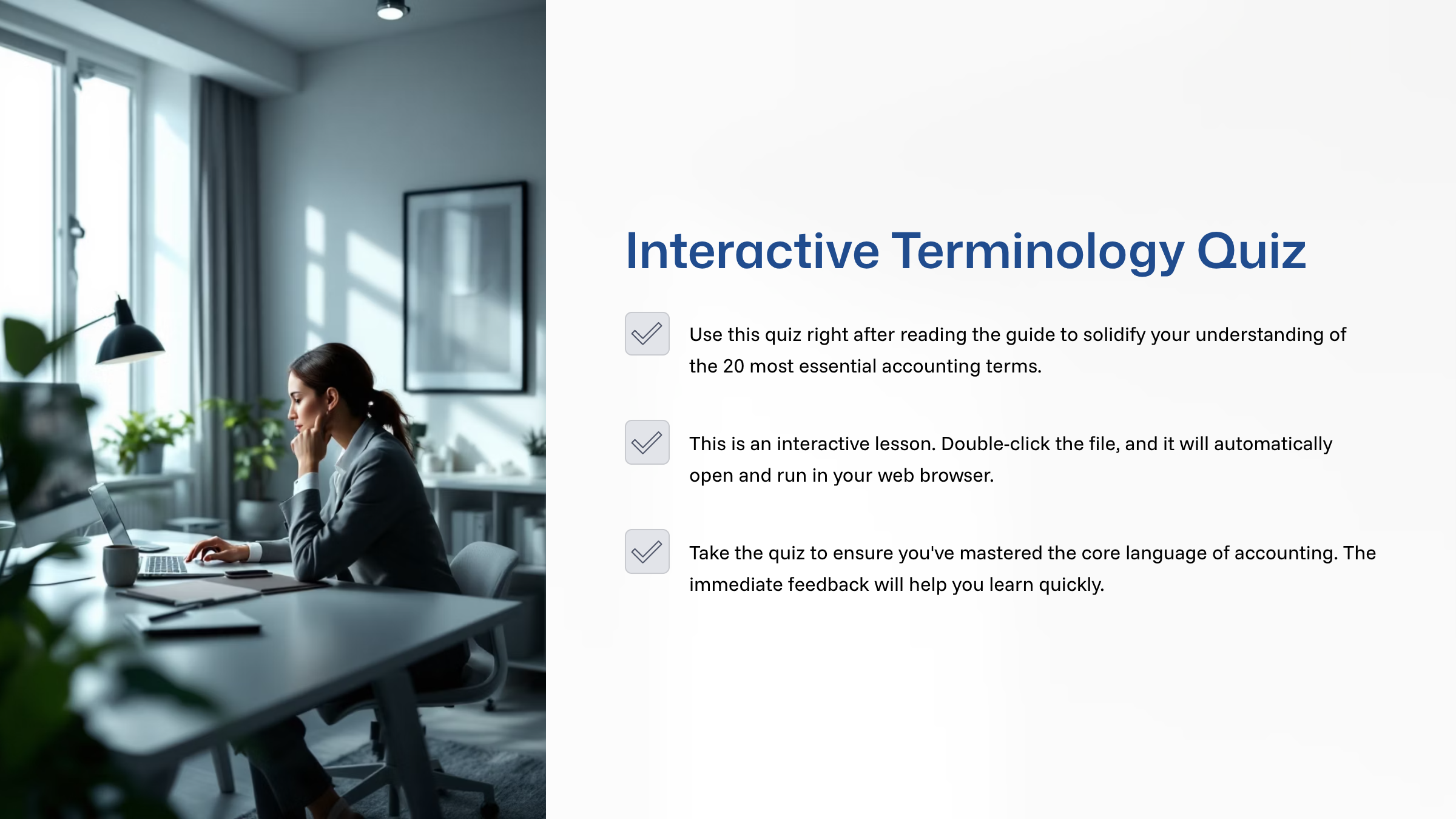 Interactive Terminology Quiz

Use this quiz right after reading the guide to solidify your understanding of the 20 most essential accounting terms.

This is an interactive lesson. Double-click the file, and it will automatically open and run in your web browser.

Take the quiz to ensure you've mastered the core language of accounting. The immediate feedback will help you learn quickly.